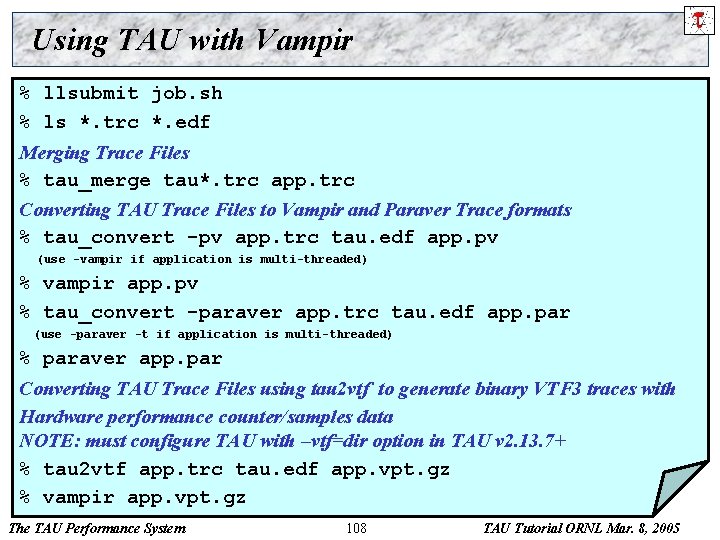 Using TAU with Vampir

% llsubmit job.sh

% ls *.trc *.edf

Merging Trace Files

% tau_merge tau*.trc app.trc

Converting TAU Trace Files to Vampir and Paraver Trace formats

% tau_convert -pv app.trc tau.edf app.pv

(use -vampir if application is multi-threaded)

% vampir app.pv

% tau_convert -paraver app.trc tau.edf app.par

(use -paraver -t if application is multi-threaded)

% paraver app.par

Converting TAU Trace Files using tau2vtf to generate binary VTF3 traces with Hardware performance counter/samples data

NOTE: must configure TAU with –vtf=dir option in TAU v2.13.7+

% tau2vtf app.trc tau.edf app.vpt.gz

% vampir app.vpt.gz

The TAU Performance System 108 TAU Tutorial ORNL Mar. 8, 2005